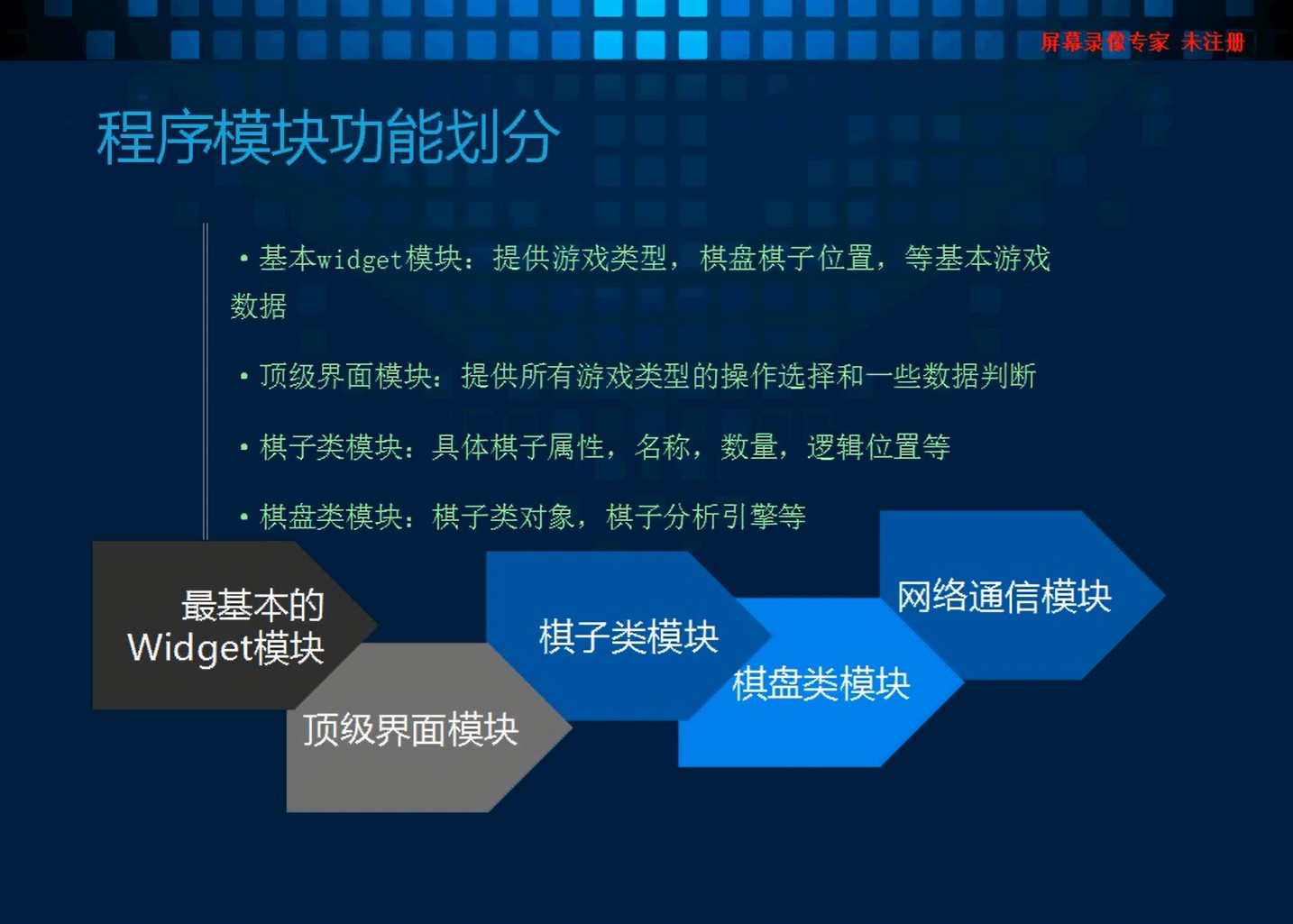 屏幕录像专家 未注册

程序模块功能划分

• 基本widget模块：提供游戏类型，棋盘棋子位置，等基本游戏数据

• 顶级界面模块：提供所有游戏类型的操作选择和一些数据判断

• 棋子类模块：具体棋子属性，名称，数量，逻辑位置等

• 棋盘类模块：棋子类对象，棋子分析引擎等

最基本的Widget模块

顶级界面模块

棋子类模块

棋盘类模块

网络通信模块